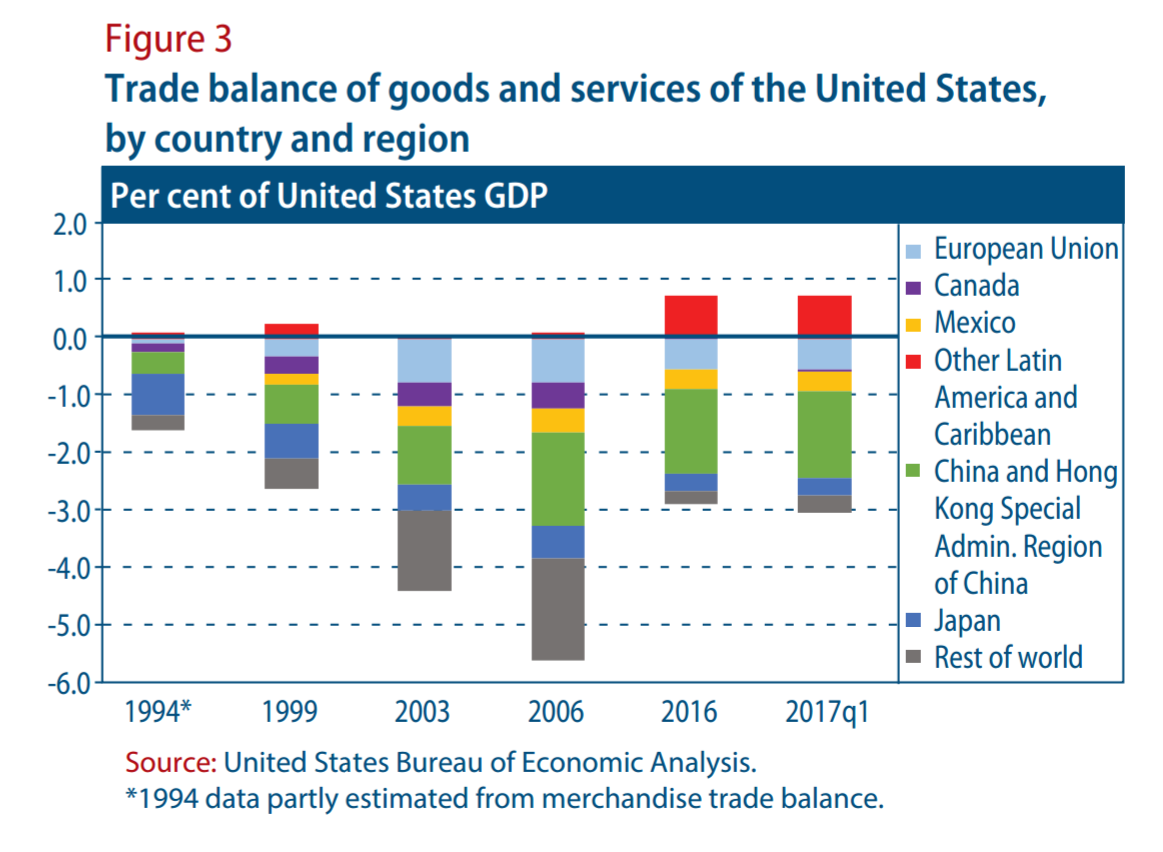 Figure 3
Trade balance of goods and services of the United States, by country and region

Per cent of United States GDP

2.0
1.0
0.0
-1.0
-2.0
-3.0
-4.0
-5.0
-6.0

1994*
1999
2003
2006
2016
2017q1

European Union
Canada
Mexico
Other Latin America and Caribbean
China and Hong Kong Special Admin. Region of China
Japan
Rest of world

Source: United States Bureau of Economic Analysis.
*1994 data partly estimated from merchandise trade balance.